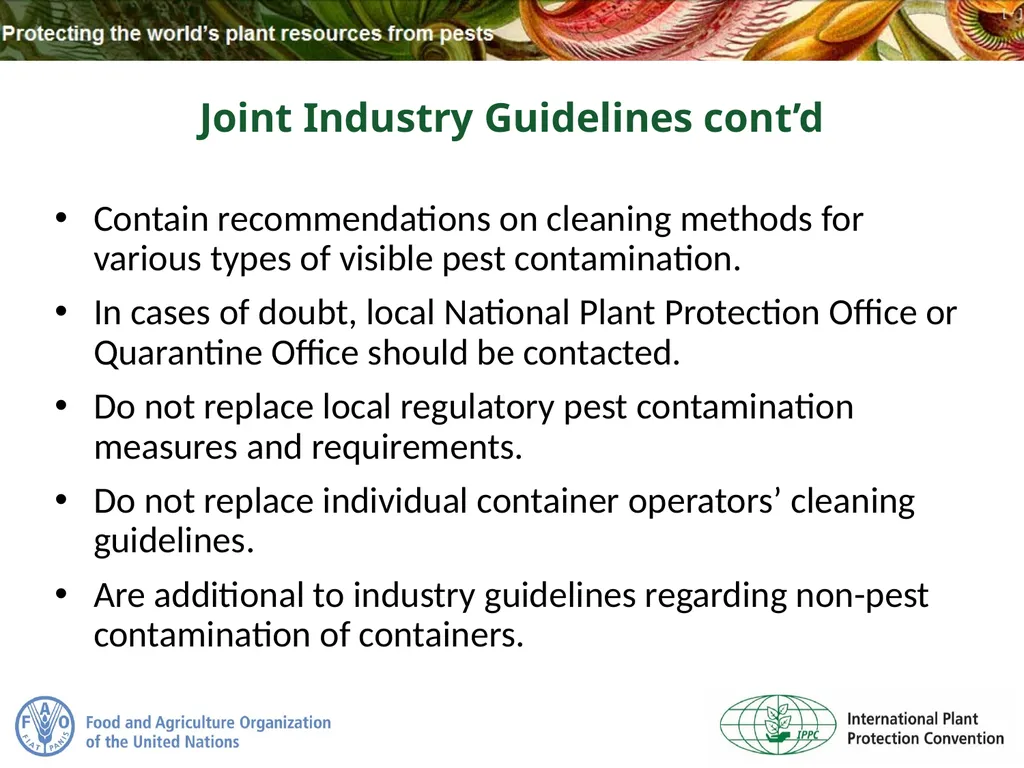 Protecting the world's plant resources from pests

Joint Industry Guidelines cont'd

• Contain recommendations on cleaning methods for various types of visible pest contamination.

• In cases of doubt, local National Plant Protection Office or Quarantine Office should be contacted.

• Do not replace local regulatory pest contamination measures and requirements.

• Do not replace individual container operators' cleaning guidelines.

• Are additional to industry guidelines regarding non-pest contamination of containers.

F A O
FIAT PANIS
Food and Agriculture Organization of the United Nations

IPPC
International Plant Protection Convention